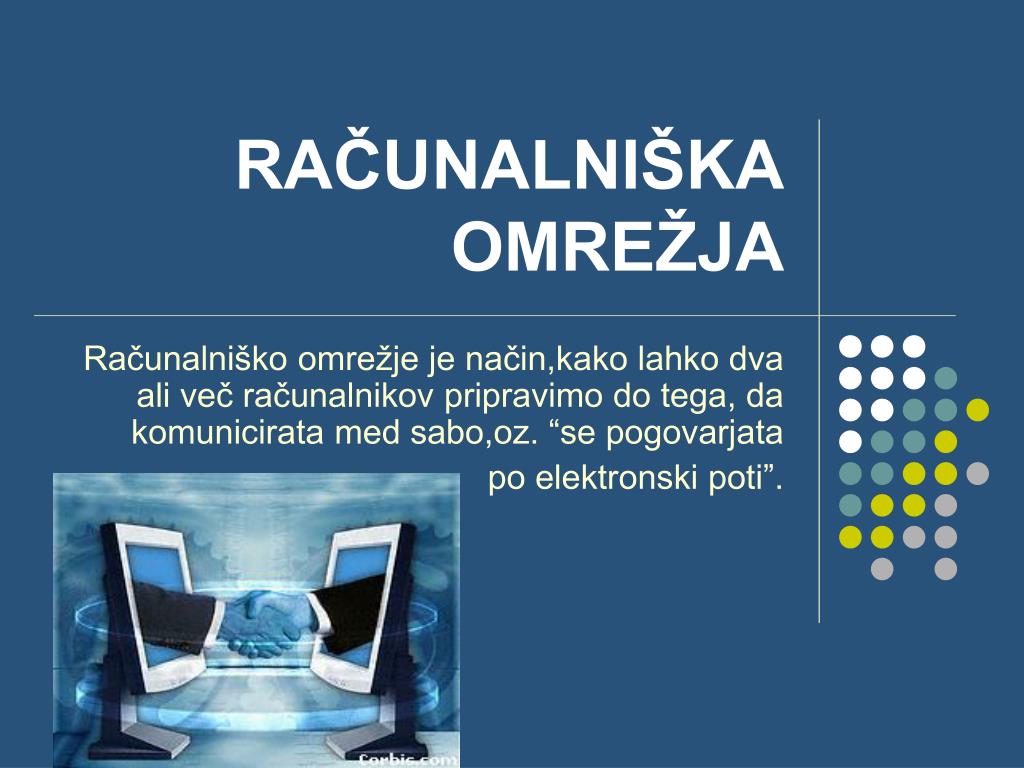 RAČUNALNIŠKA OMREŽJA

Računalniško omrežje je način,kako lahko dva ali več računalnikov pripravimo do tega, da komunicirata med sabo,oz. “se pogovarjata po elektronski poti”.

Corbis.com